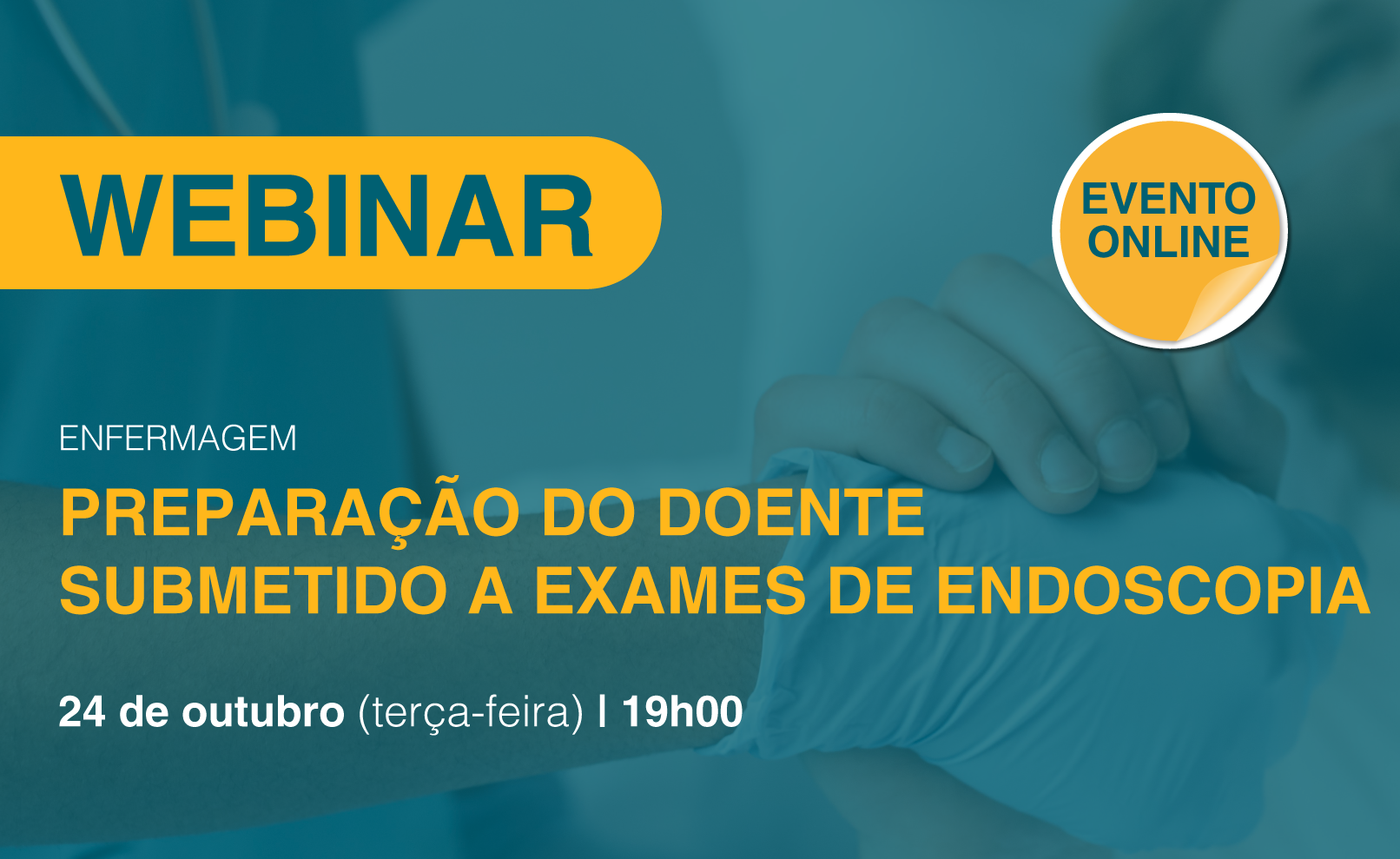 WEBINAR

EVENTO ONLINE

ENFERMAGEM

PREPARAÇÃO DO DOENTE SUBMETIDO A EXAMES DE ENDOSCOPIA

24 de outubro (terça-feira) | 19h00